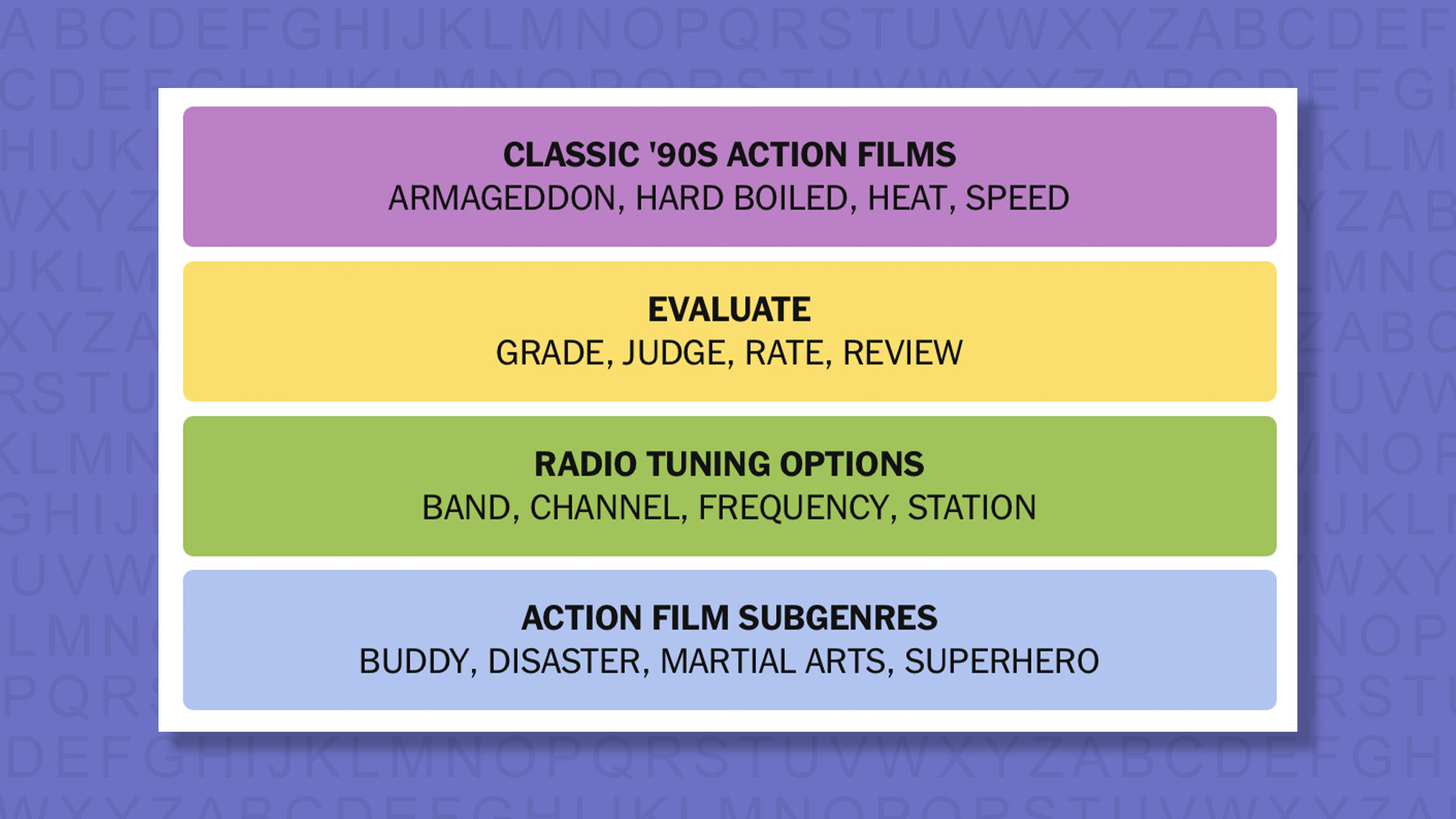 CLASSIC '90S ACTION FILMS
ARMAGEDDON, HARD BOILED, HEAT, SPEED

EVALUATE
GRADE, JUDGE, RATE, REVIEW

RADIO TUNING OPTIONS
BAND, CHANNEL, FREQUENCY, STATION

ACTION FILM SUBGENRES
BUDDY, DISASTER, MARTIAL ARTS, SUPERHERO